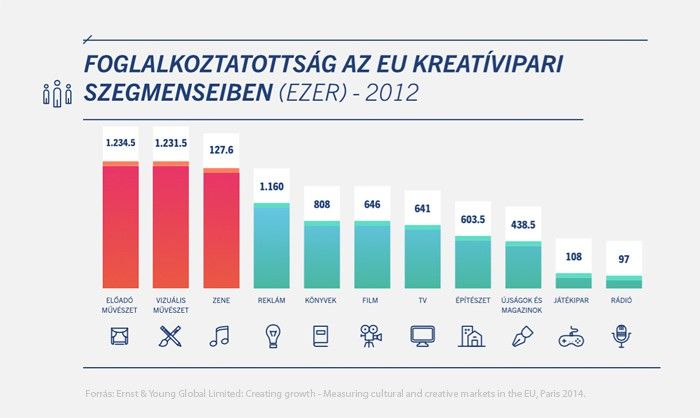 FOGLALKOZTATOTTSÁG AZ EU KREATÍVIPARI SZEGMENSEIBEN (EZER) - 2012

1.234.5
1.231.5
127.6
1.160
808
646
641
603.5
438.5
108
97

ELŐADÓ MŰVÉSZET
VIZUÁLIS MŰVÉSZET
ZENE
REKLÁM
KÖNYVEK
FILM
TV
ÉPÍTÉSZET
ÚJSÁGOK ÉS MAGAZINOK
JÁTÉKIPAR
RÁDIÓ

Forrás: Ernst & Young Global Limited: Creating growth - Measuring cultural and creative markets in the EU, Paris 2014.